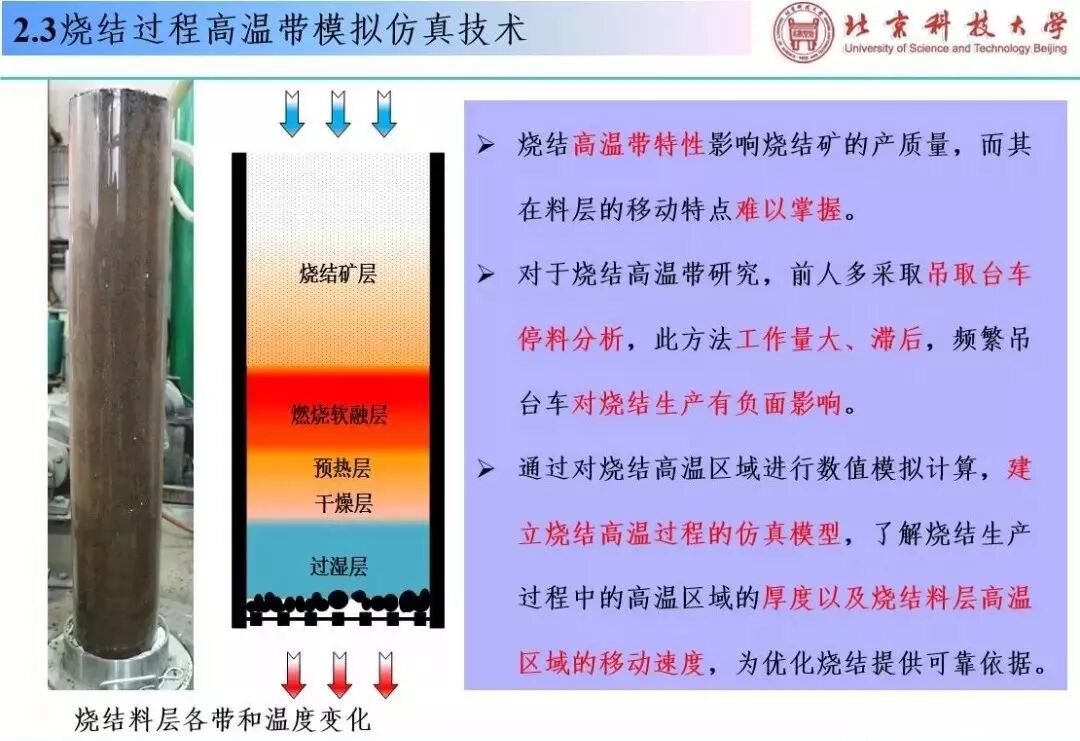 2.3烧结过程高温带模拟仿真技术

北京科技大学
University of Science and Technology Beijing

烧结矿层
燃烧软融层
预热层
干燥层
过湿层

烧结料层各带和温度变化

➢ 烧结高温带特性影响烧结矿的产质量，而其在料层的移动特点难以掌握。

➢ 对于烧结高温带研究，前人多采取吊取台车停料分析，此方法工作量大、滞后，频繁吊台车对烧结生产有负面影响。

➢ 通过对烧结高温区域进行数值模拟计算，建立烧结高温过程的仿真模型，了解烧结生产过程中的高温区域的厚度以及烧结料层高温区域的移动速度，为优化烧结提供可靠依据。